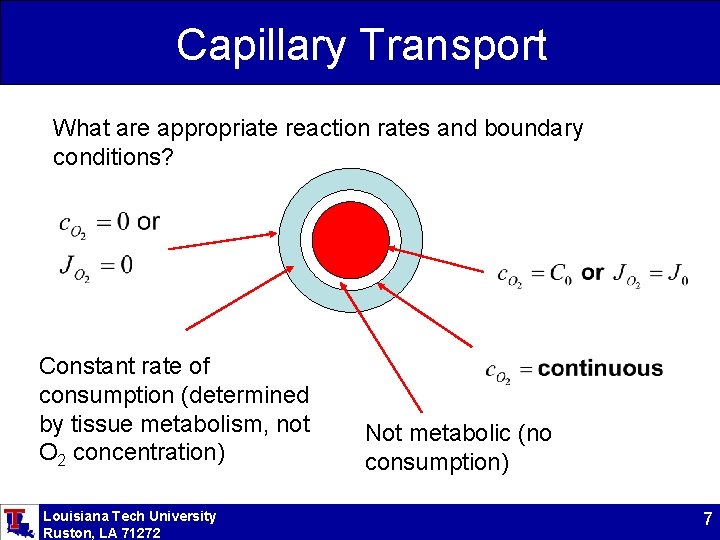 Capillary Transport

What are appropriate reaction rates and boundary conditions?

$c_{O_2} = 0$ or

$J_{O_2} = 0$

$c_{O_2} = C_0$ or $J_{O_2} = J_0$

$c_{O_2} =$ continuous

Constant rate of consumption (determined by tissue metabolism, not $O_2$ concentration)

Not metabolic (no consumption)

Louisiana Tech University
Ruston, LA 71272

7